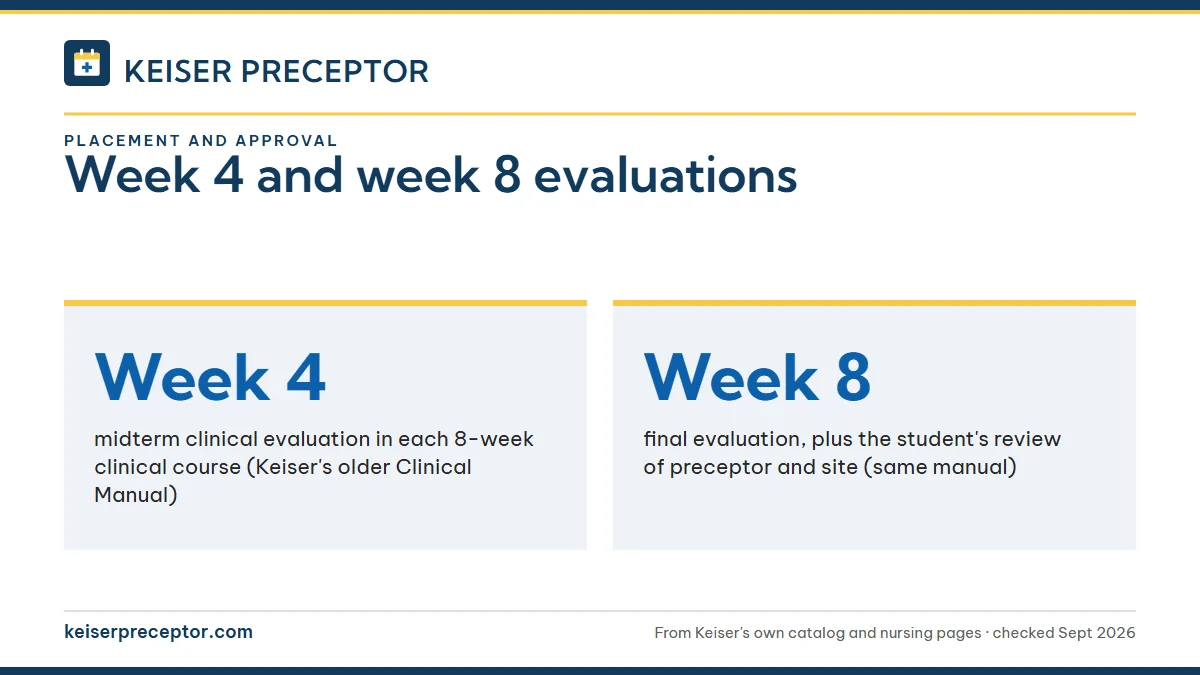 KEISER PRECEPTOR

PLACEMENT AND APPROVAL

Week 4 and week 8 evaluations

Week 4

midterm clinical evaluation in each 8-week clinical course (Keiser's older Clinical Manual)

Week 8

final evaluation, plus the student's review of preceptor and site (same manual)

keiserpreceptor.com

From Keiser's own catalog and nursing pages · checked Sept 2026